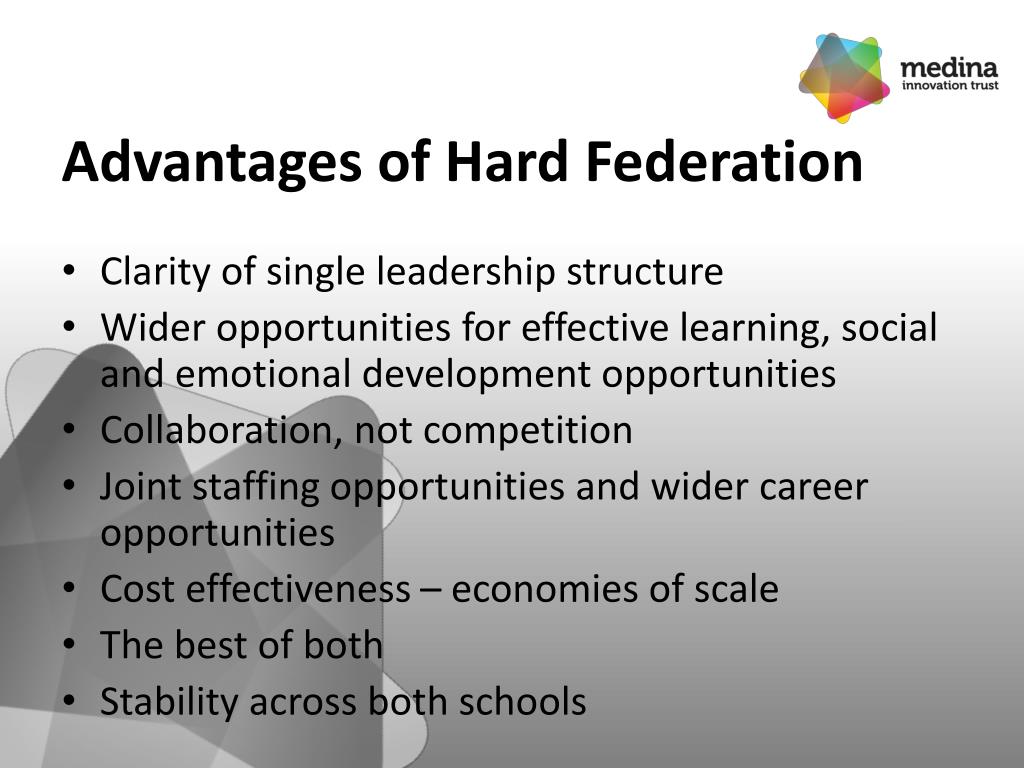 medina
innovation trust

Advantages of Hard Federation

• Clarity of single leadership structure
• Wider opportunities for effective learning, social and emotional development opportunities
• Collaboration, not competition
• Joint staffing opportunities and wider career opportunities
• Cost effectiveness – economies of scale
• The best of both
• Stability across both schools